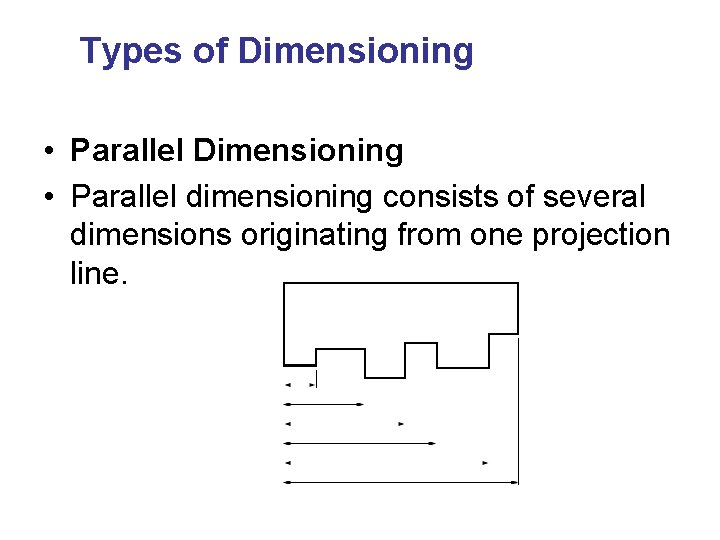 Types of Dimensioning

• Parallel Dimensioning

• Parallel dimensioning consists of several dimensions originating from one projection line.